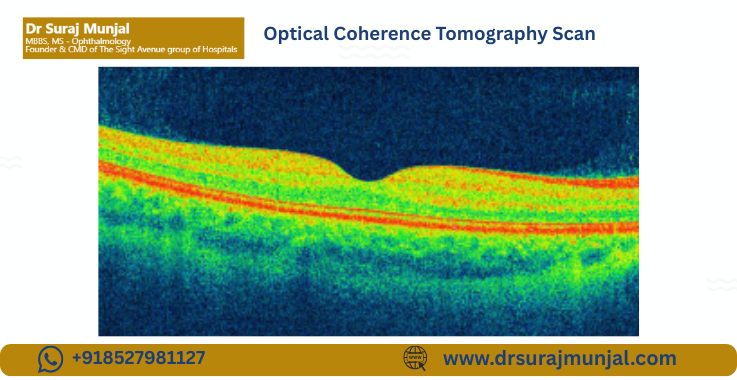 Dr Suraj Munjal
MBBS, MS - Ophthalmology
Founder & CMD of The Sight Avenue group of Hospitals

Optical Coherence Tomography Scan

+918527981127

www.drsurajmunjal.com